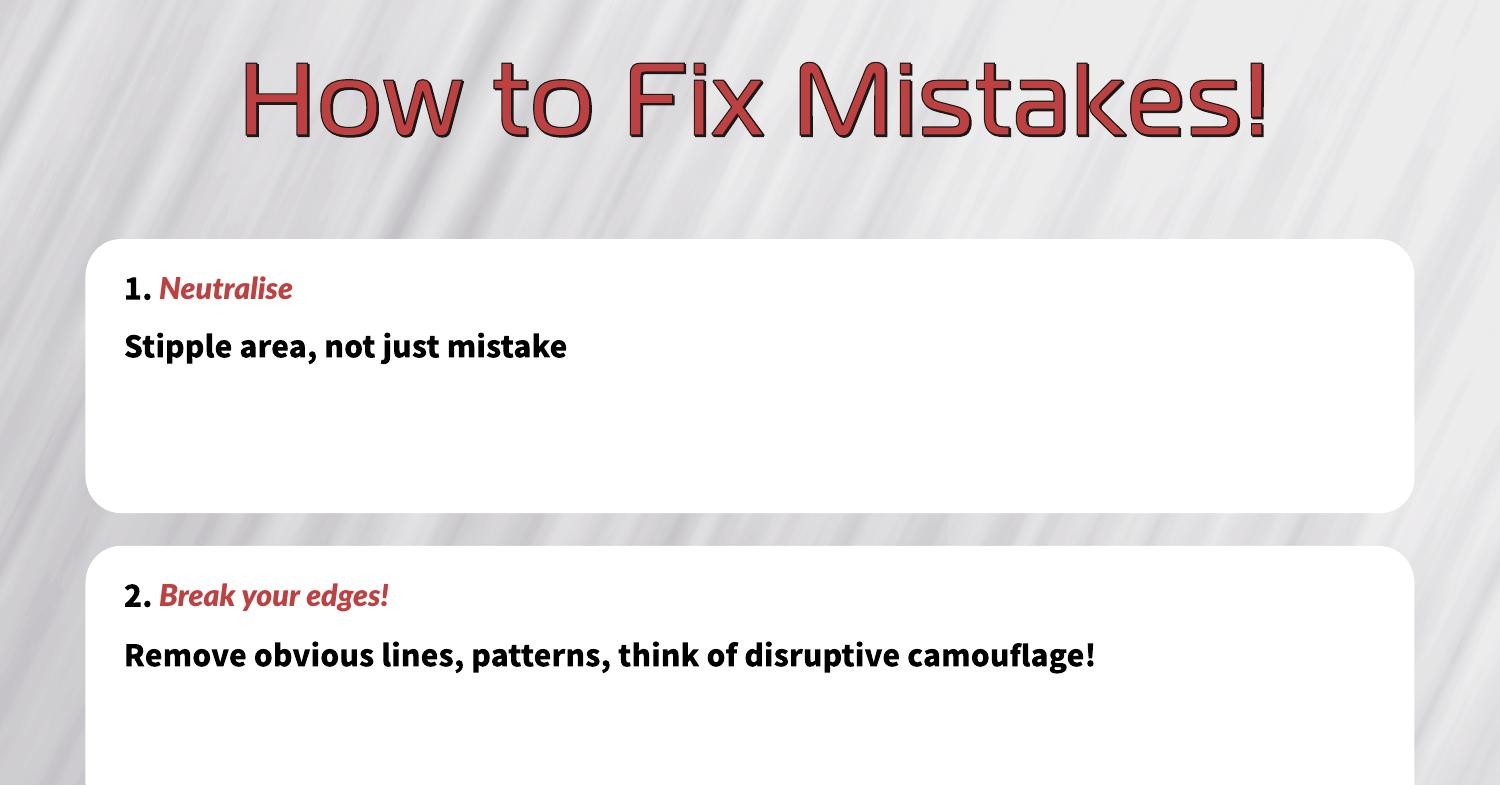 How to Fix Mistakes!

1. Neutralise

Stipple area, not just mistake

2. Break your edges!

Remove obvious lines, patterns, think of disruptive camouflage!